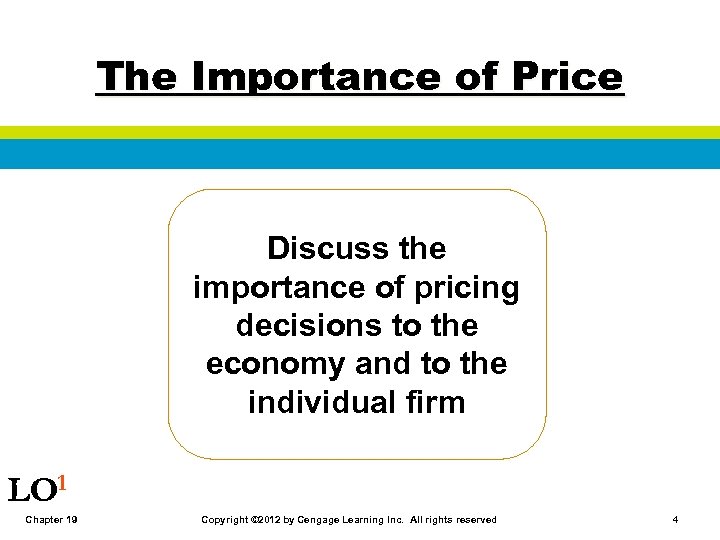 The Importance of Price

Discuss the importance of pricing decisions to the economy and to the individual firm

LO$^1$

Chapter 19 Copyright ©2012 by Cengage Learning Inc. All rights reserved 4